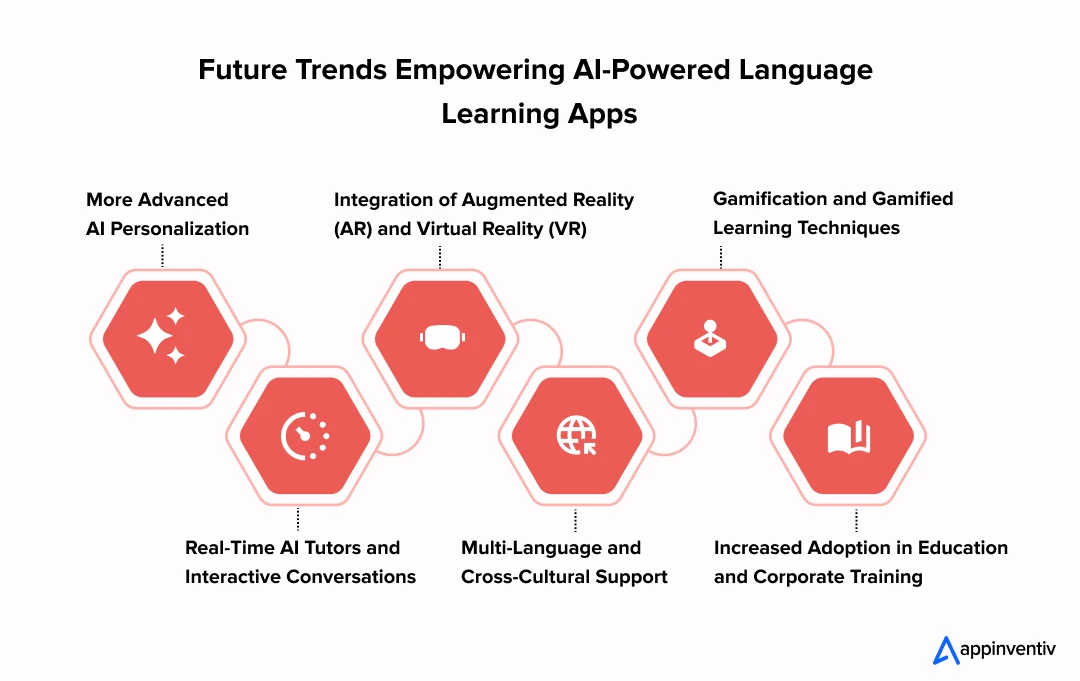 Future Trends Empowering AI-Powered Language Learning Apps

More Advanced AI Personalization

Integration of Augmented Reality (AR) and Virtual Reality (VR)

Gamification and Gamified Learning Techniques

Real-Time AI Tutors and Interactive Conversations

Multi-Language and Cross-Cultural Support

Increased Adoption in Education and Corporate Training

appinventiv